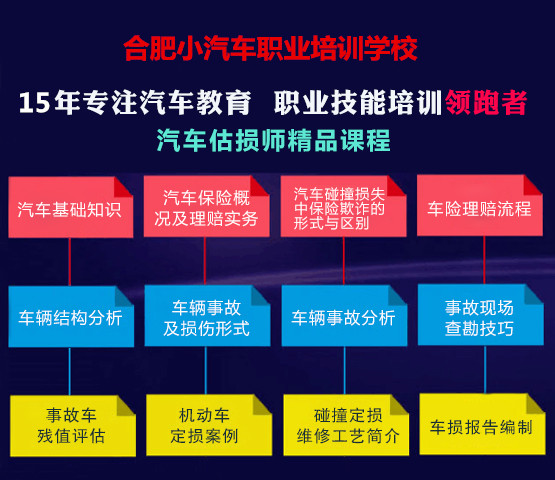 合肥小汽车职业培训学校

15年专注汽车教育 职业技能培训领跑者

汽车估损师精品课程

汽车基础知识

汽车保险概况及理赔实务

汽车碰撞损失中保险欺诈的形式与区别

车险理赔流程

车辆结构分析

车辆事故及损伤形式

车辆事故分析

事故现场查勘技巧

事故车残值评估

机动车定损案例

碰撞定损维修工艺简介

车损报告编制